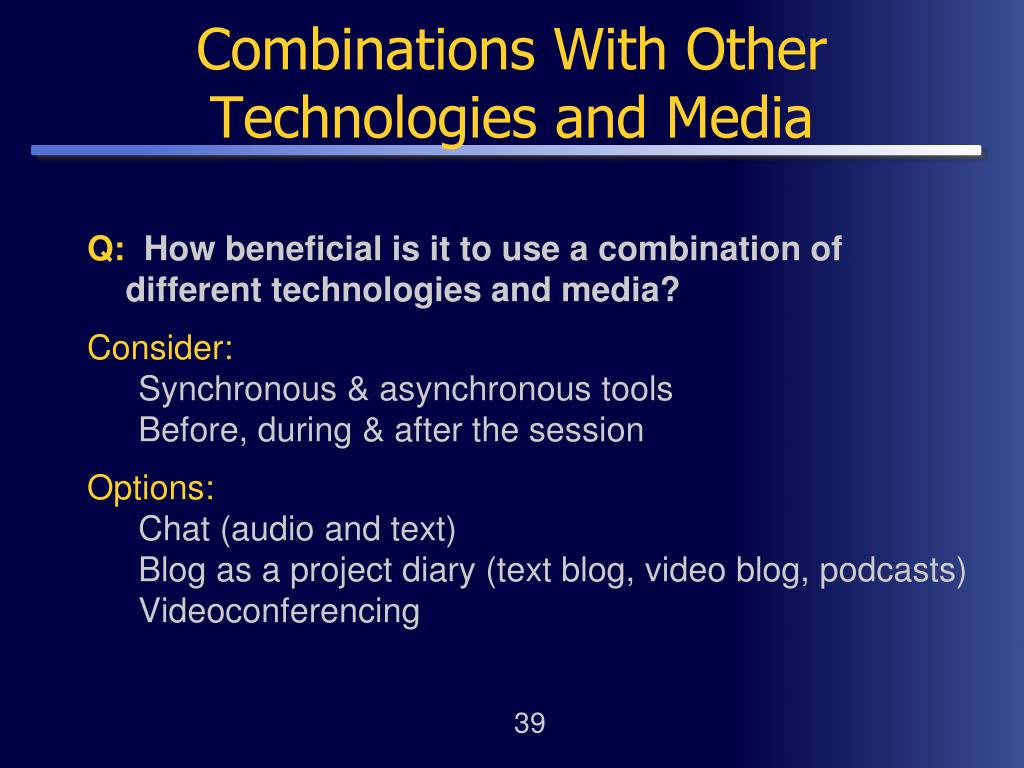 Combinations With Other Technologies and Media

Q: How beneficial is it to use a combination of different technologies and media?

Consider:
Synchronous & asynchronous tools
Before, during & after the session

Options:
Chat (audio and text)
Blog as a project diary (text blog, video blog, podcasts)
Videoconferencing

39